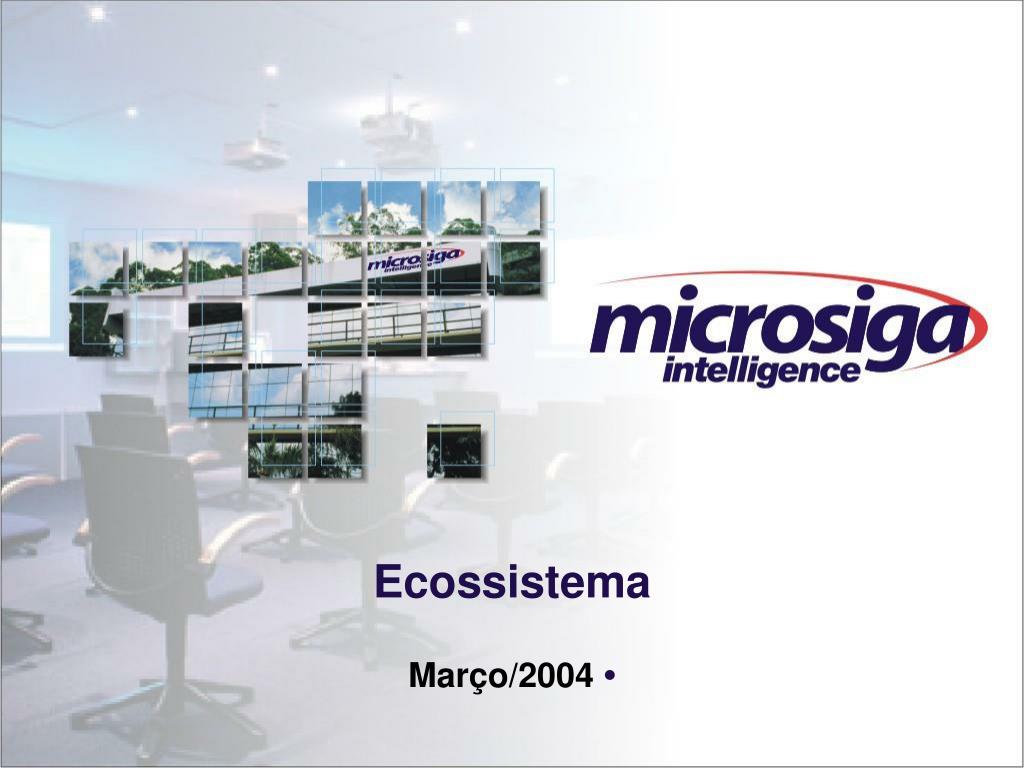 microsiga intelligence

microsiga
intelligence

Ecossistema

Março/2004 •